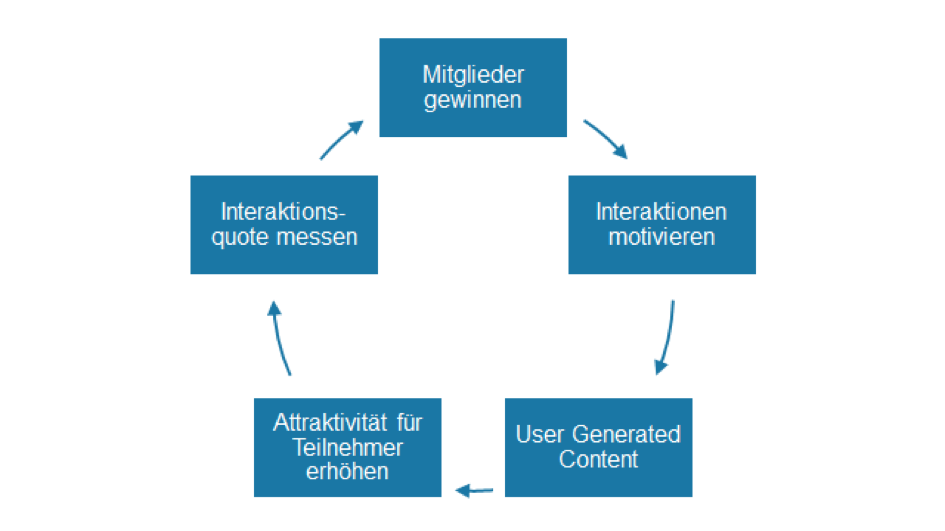 Mitglieder gewinnen

Interaktionen motivieren

User Generated Content

Attraktivität für Teilnehmer erhöhen

Interaktionsquote messen